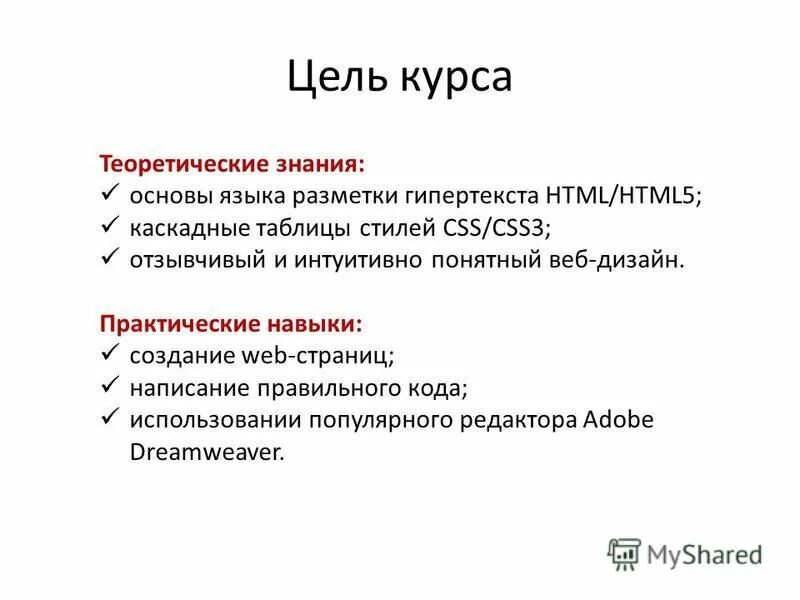 Цель курса

Теоретические знания:
✓ основы языка разметки гипертекста HTML/HTML5;
✓ каскадные таблицы стилей CSS/CSS3;
✓ отзывчивый и интуитивно понятный веб-дизайн.

Практические навыки:
✓ создание web-страниц;
✓ написание правильного кода;
✓ использовании популярного редактора Adobe Dreamweaver.

MyShared